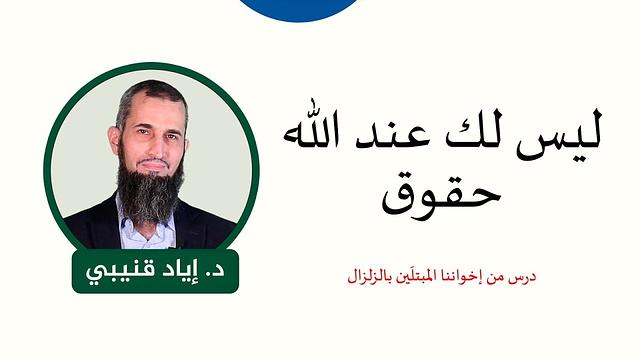 ليس لك عند الله حقوق

درس من إخواننا المبتلَين بالزلزال

د. إياد قنيبي